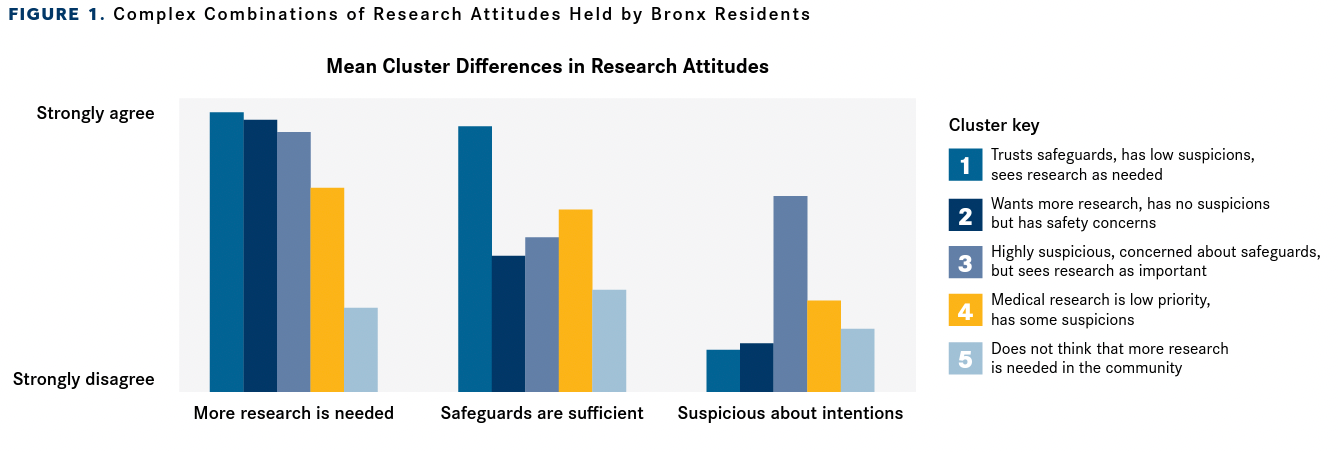 FIGURE 1. Complex Combinations of Research Attitudes Held by Bronx Residents

Mean Cluster Differences in Research Attitudes

Strongly agree

Strongly disagree

More research is needed

Safeguards are sufficient

Suspicious about intentions

Cluster key

1 Trusts safeguards, has low suspicions, sees research as needed

2 Wants more research, has no suspicions but has safety concerns

3 Highly suspicious, concerned about safeguards, but sees research as important

4 Medical research is low priority, has some suspicions

5 Does not think that more research is needed in the community